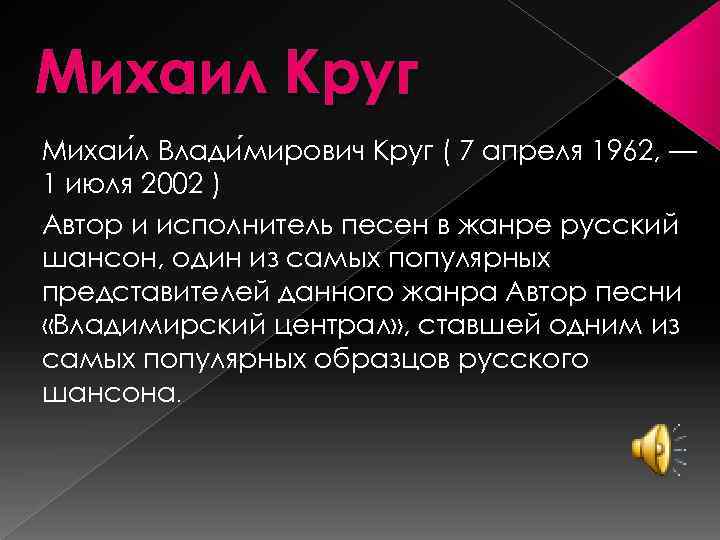 Михаил Круг

Михаи́л Влади́мирович Круг ( 7 апреля 1962, — 1 июля 2002 )

Автор и исполнитель песен в жанре русский шансон, один из самых популярных представителей данного жанра Автор песни «Владимирский централ», ставшей одним из самых популярных образцов русского шансона.